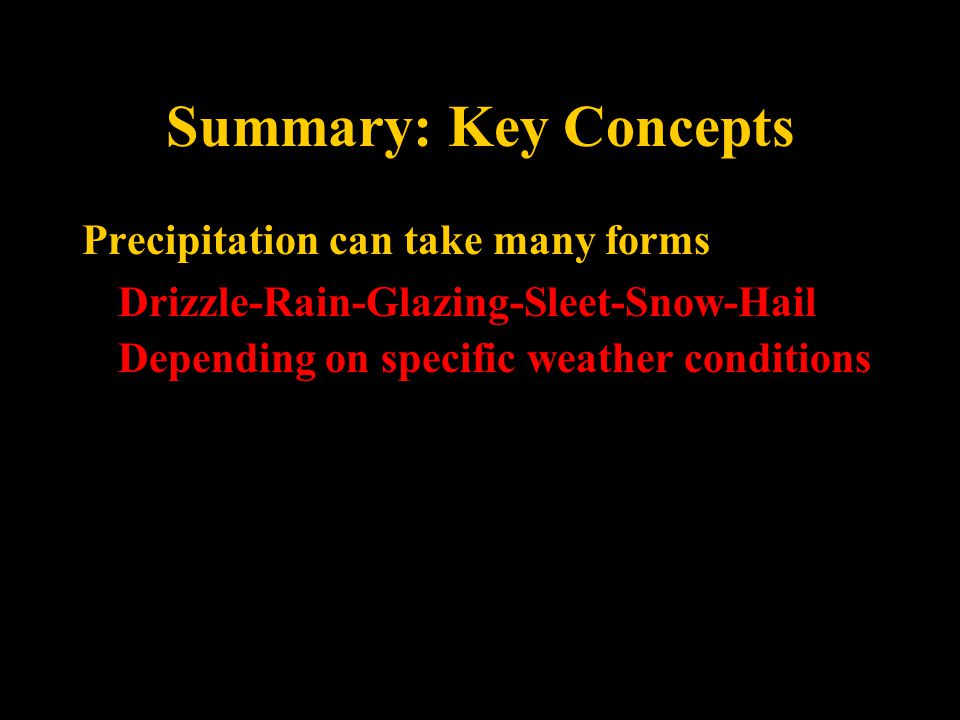 Summary: Key Concepts

Precipitation can take many forms

Drizzle-Rain-Glazing-Sleet-Snow-Hail

Depending on specific weather conditions